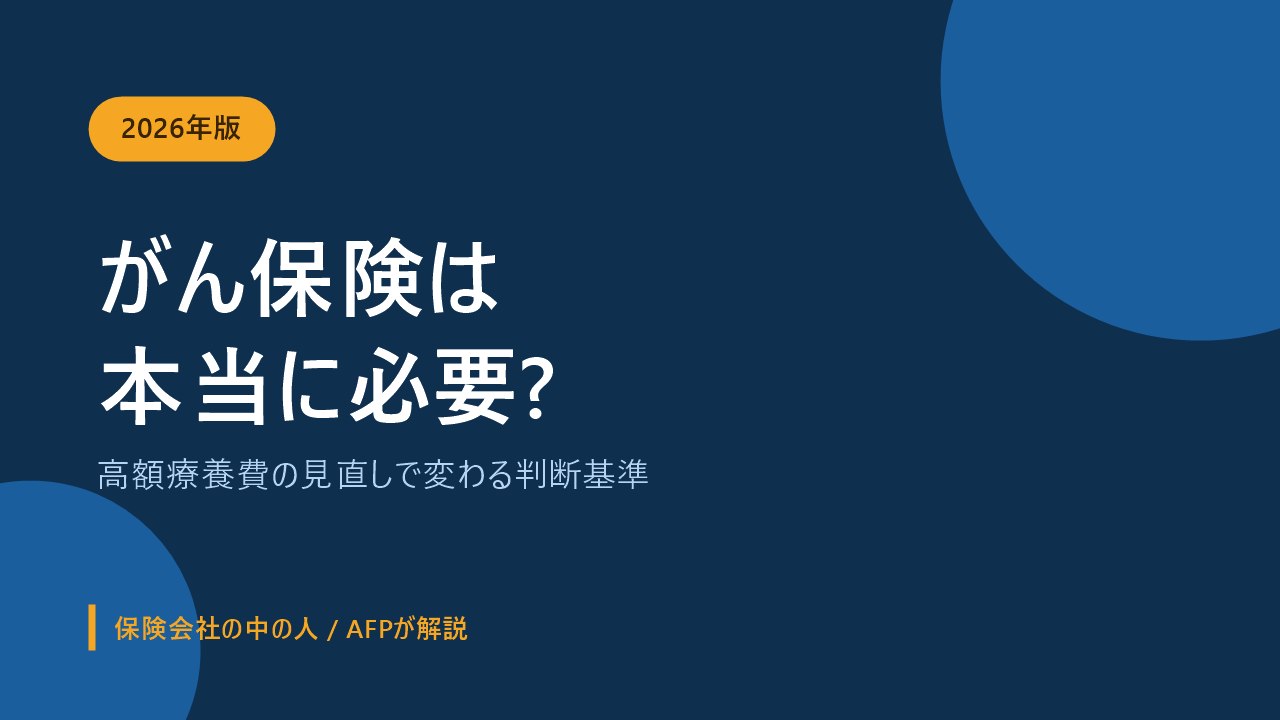 2026年版

がん保険は
本当に必要?

高額療養費の見直しで変わる判断基準

保険会社の中の人 / AFPが解説